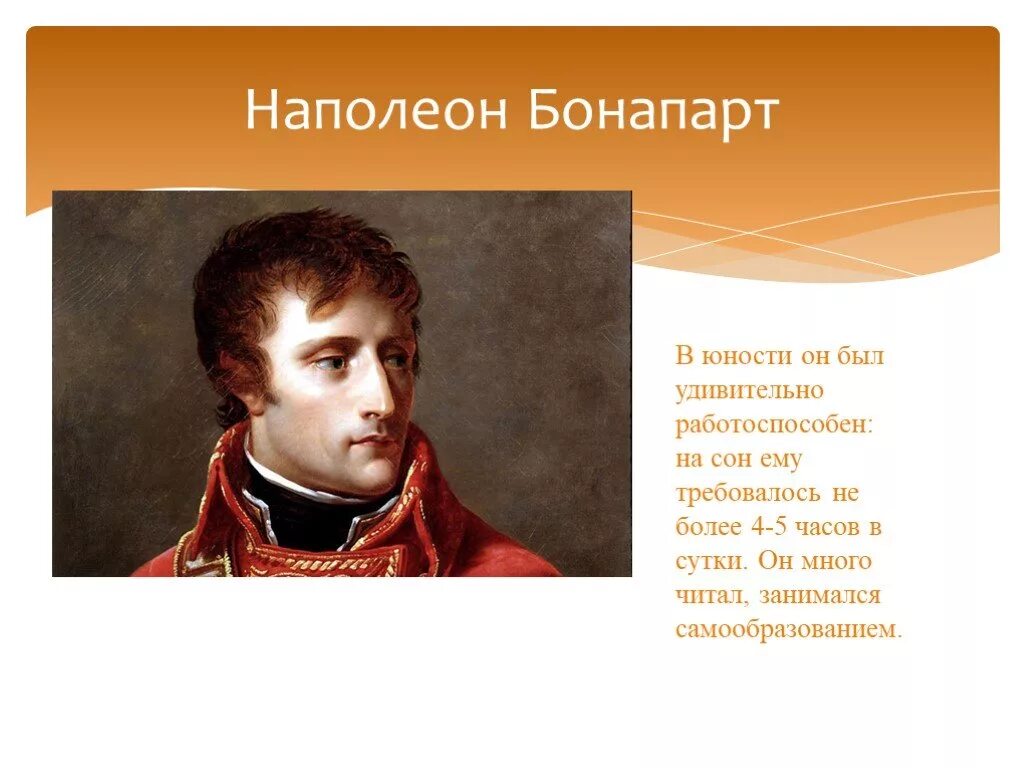 Наполеон Бонапарт

В юности он был удивительно работоспособен: на сон ему требовалось не более 4-5 часов в сутки. Он много читал, занимался самообразованием.